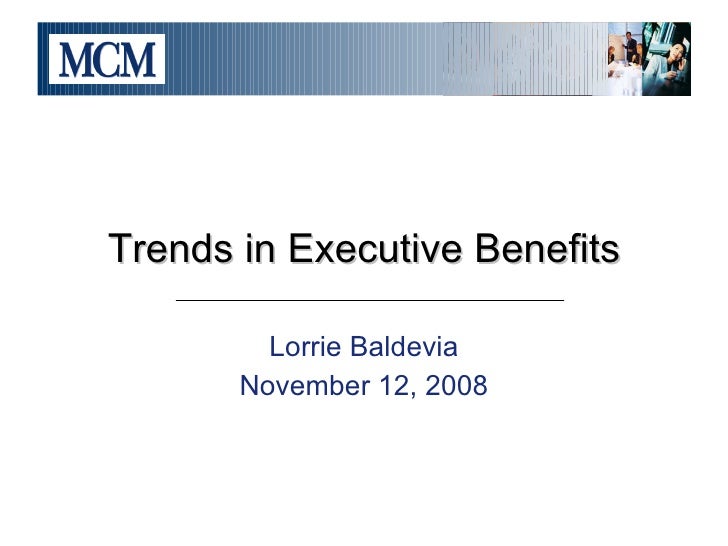 MCM

Trends in Executive Benefits

Lorrie Baldevia
November 12, 2008